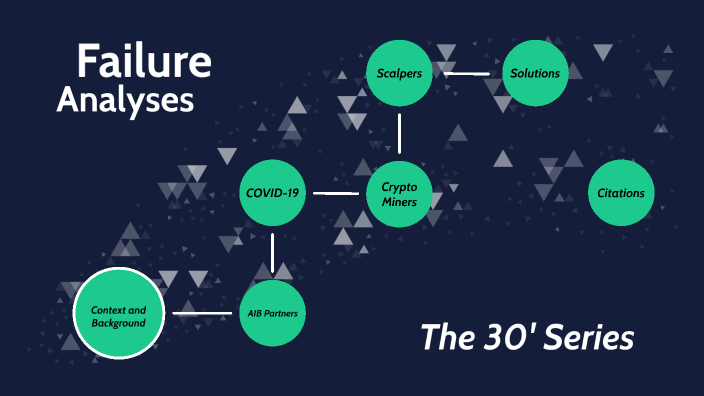 Failure
Analyses

Scalpers

Solutions

COVID-19

Crypto Miners

Citations

Context and Background

AIB Partners

The 30' Series